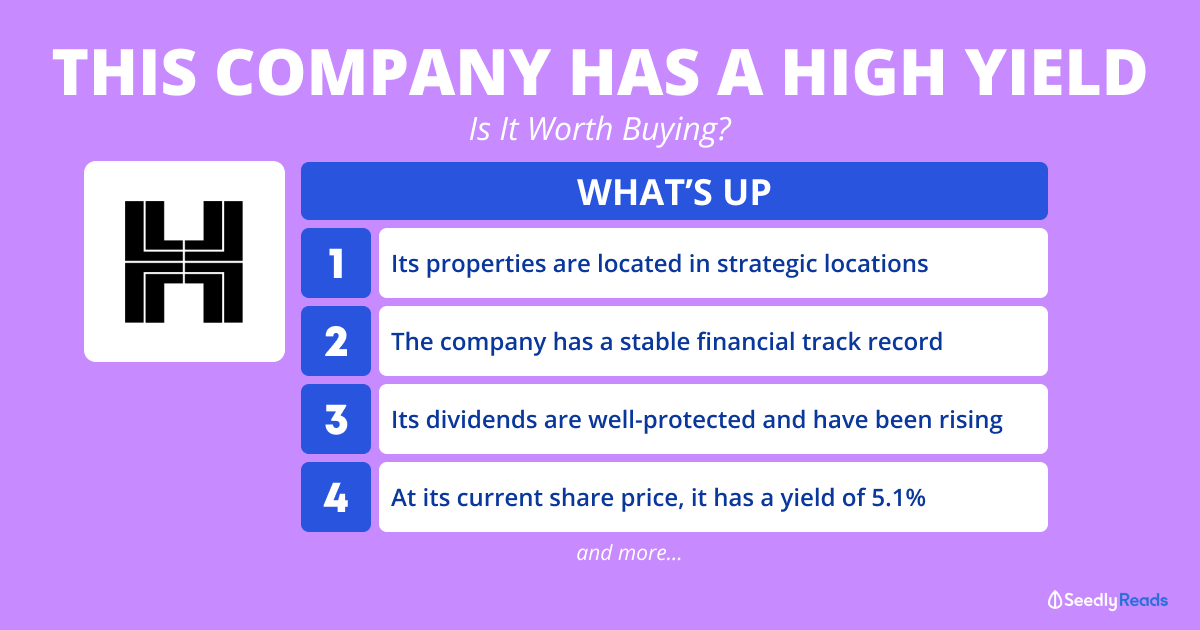 THIS COMPANY HAS A HIGH YIELD

Is It Worth Buying?

WHAT'S UP

1 Its properties are located in strategic locations

2 The company has a stable financial track record

3 Its dividends are well-protected and have been rising

4 At its current share price, it has a yield of 5.1%

and more...

SeedlyReads